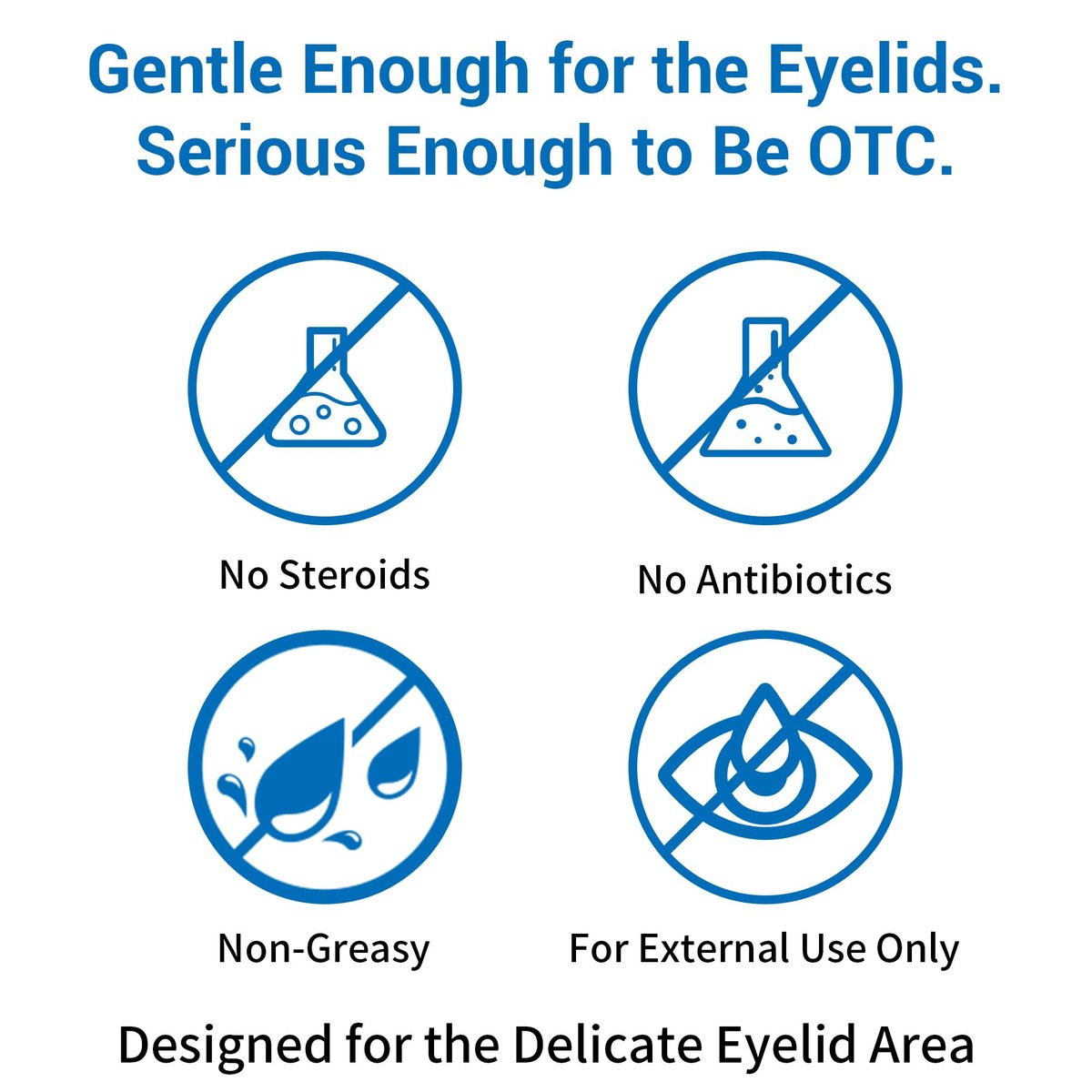 Gentle Enough for the Eyelids.
Serious Enough to Be OTC.

No Steroids

No Antibiotics

Non-Greasy

For External Use Only

Designed for the Delicate Eyelid Area